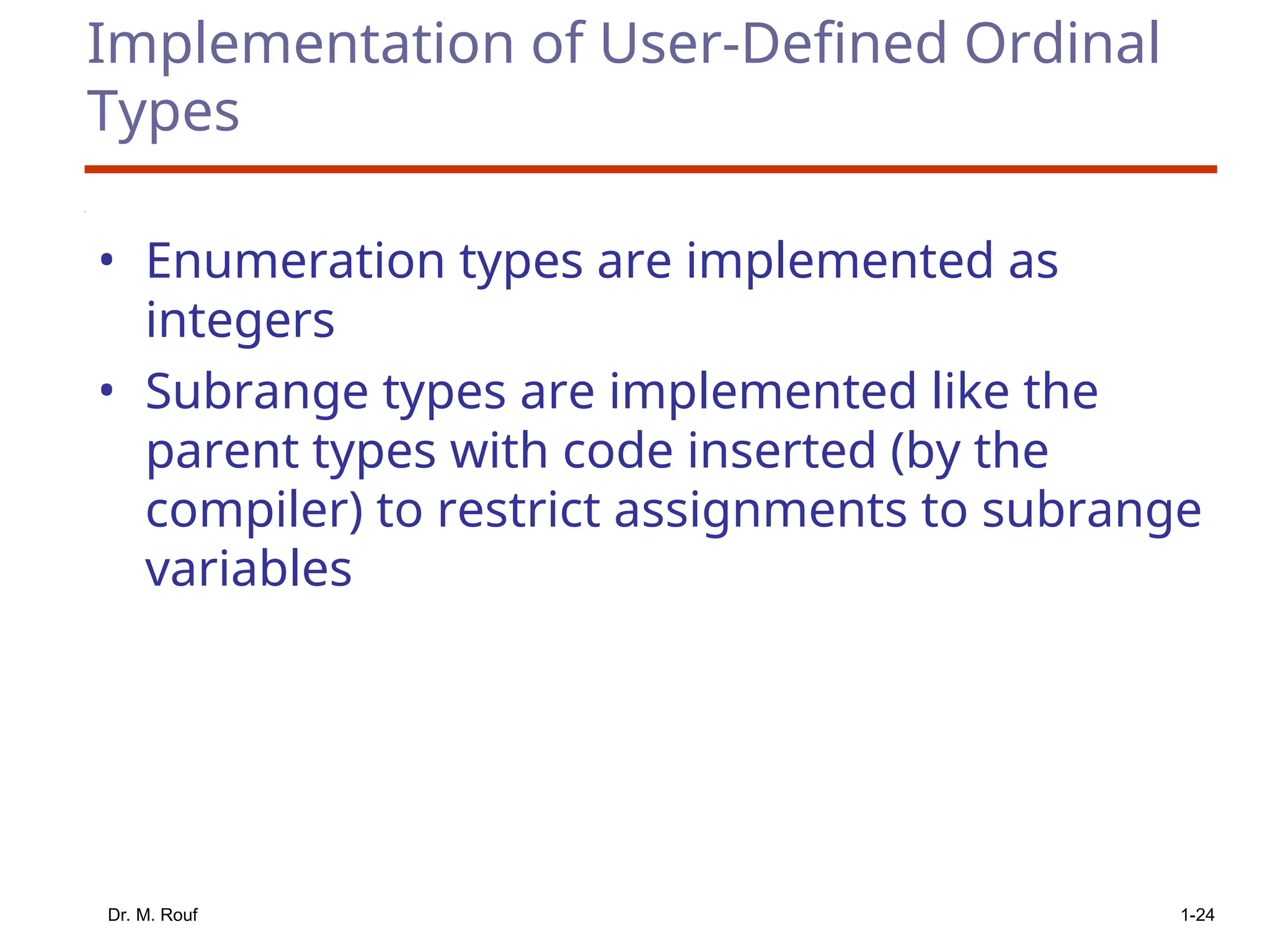 Implementation of User-Defined Ordinal Types

• Enumeration types are implemented as integers
• Subrange types are implemented like the parent types with code inserted (by the compiler) to restrict assignments to subrange variables

Dr. M. Rouf

1-24